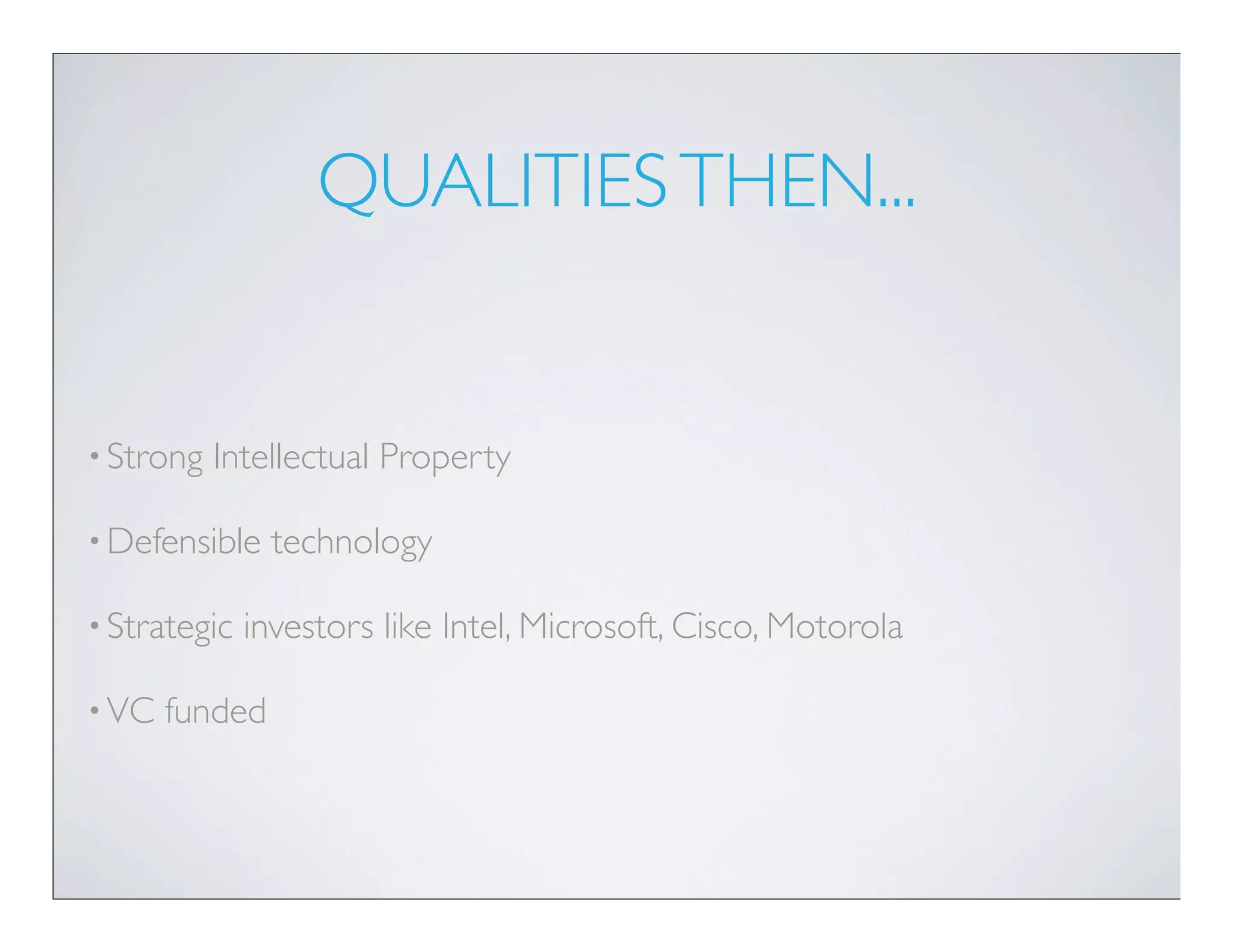 QUALITIES THEN...

• Strong Intellectual Property

• Defensible technology

• Strategic investors like Intel, Microsoft, Cisco, Motorola

• VC funded